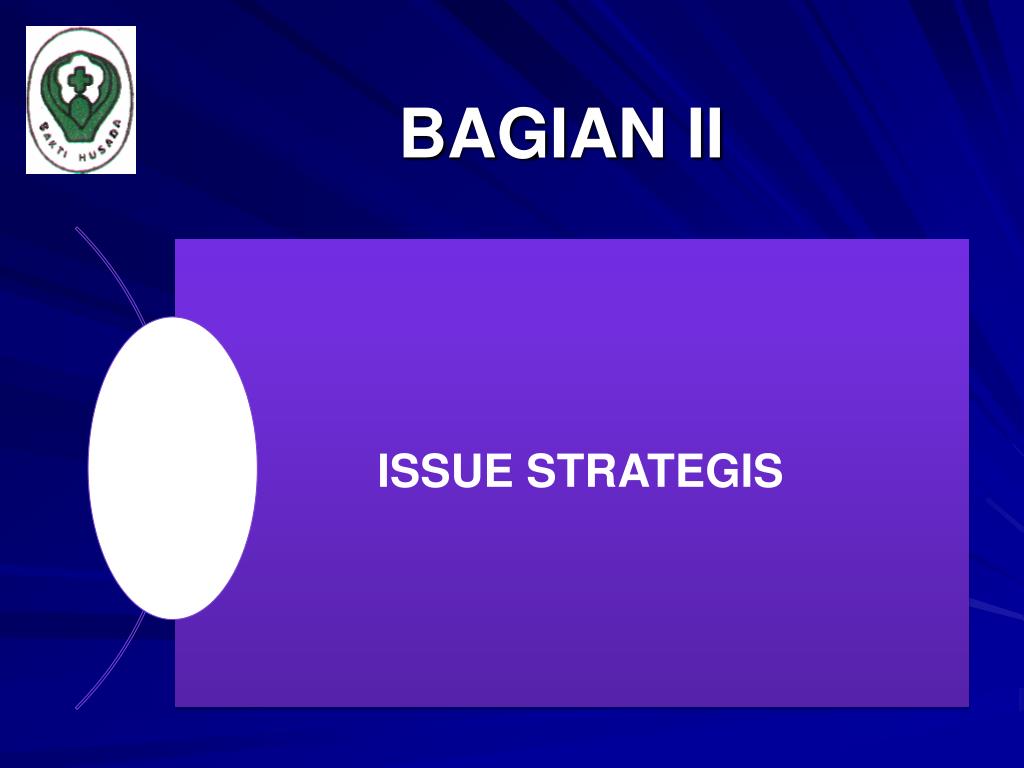 BAKTI HUSADA

BAGIAN II

ISSUE STRATEGIS